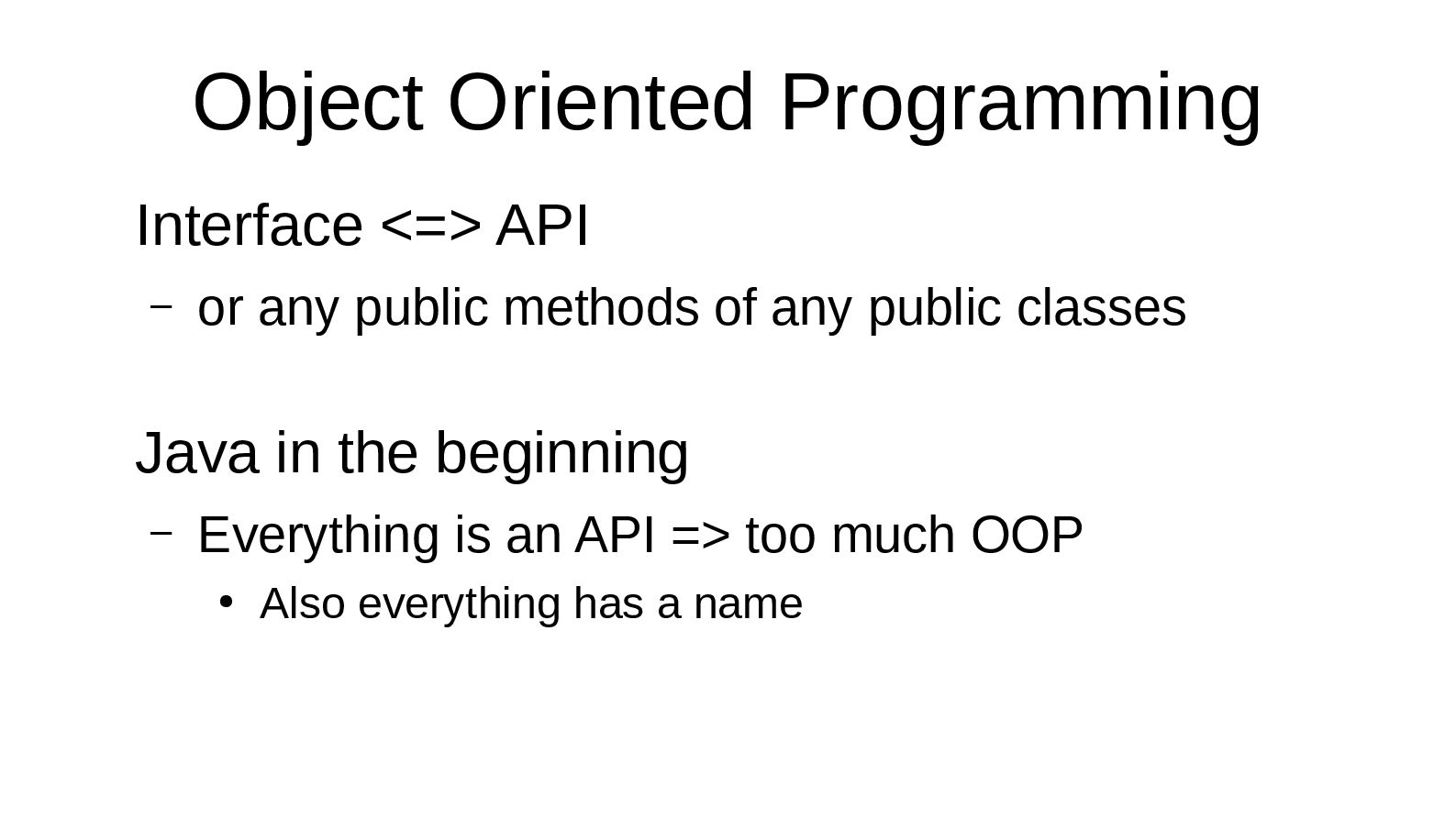 Object Oriented Programming

Interface <=> API

– or any public methods of any public classes

Java in the beginning

– Everything is an API => too much OOP

• Also everything has a name